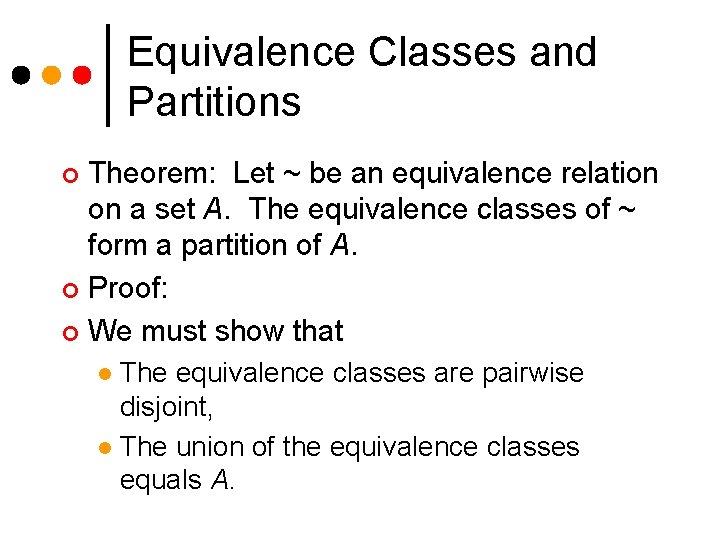 Equivalence Classes and Partitions

• Theorem: Let ~ be an equivalence relation on a set A. The equivalence classes of ~ form a partition of A.

• Proof:

• We must show that

• The equivalence classes are pairwise disjoint,

• The union of the equivalence classes equals A.